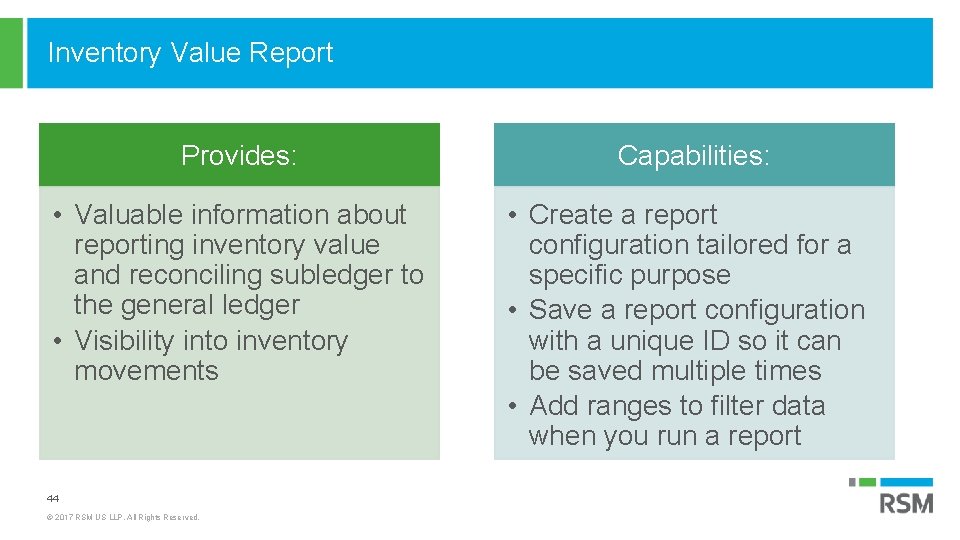 Inventory Value Report

Provides:

• Valuable information about reporting inventory value and reconciling subledger to the general ledger
• Visibility into inventory movements

Capabilities:

• Create a report configuration tailored for a specific purpose
• Save a report configuration with a unique ID so it can be saved multiple times
• Add ranges to filter data when you run a report

44

© 2017 RSM US LLP. All Rights Reserved.

RSM